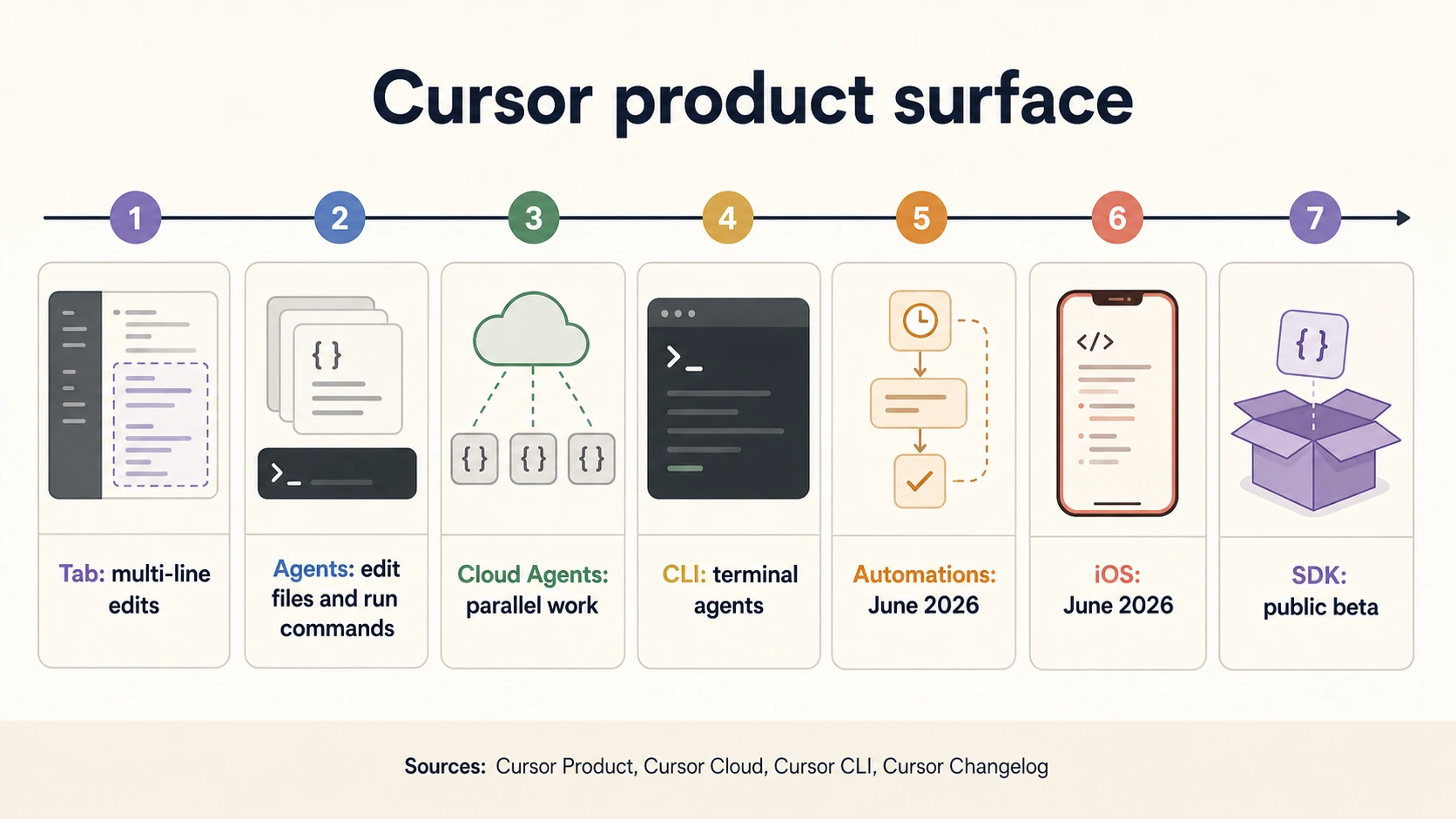 Cursor product surface

1

2

3

4

5

6

7

{ }

>_

{ } { } { }

>_

</>

{ }

Tab: multi-line edits

Agents: edit files and run commands

Cloud Agents: parallel work

CLI: terminal agents

Automations: June 2026

iOS: June 2026

SDK: public beta

Sources: Cursor Product, Cursor Cloud, Cursor CLI, Cursor Changelog